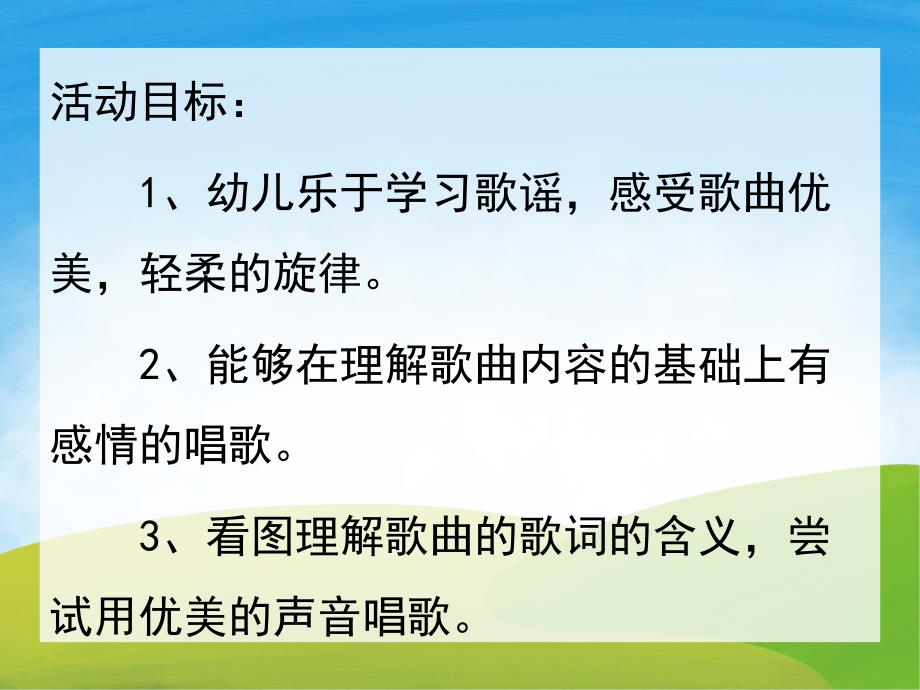 活动目标：

1、幼儿乐于学习歌谣，感受歌曲优美，轻柔的旋律。

2、能够在理解歌曲内容的基础上有感情的唱歌。

3、看图理解歌曲的歌词的含义，尝试用优美的声音唱歌。